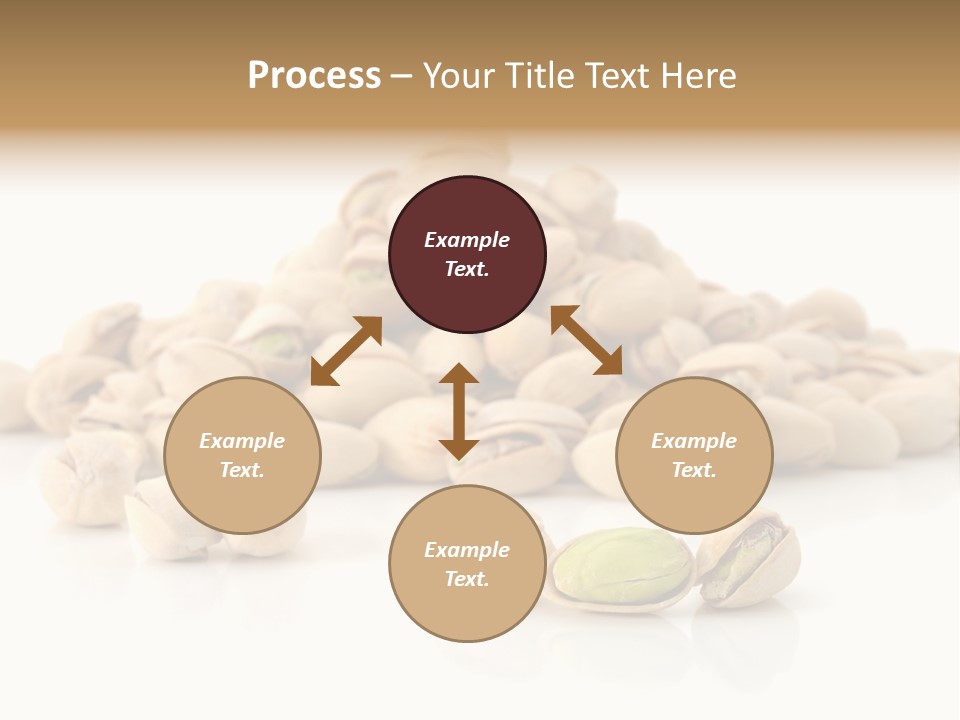 Process – Your Title Text Here

Example Text.

Example Text.

Example Text.

Example Text.